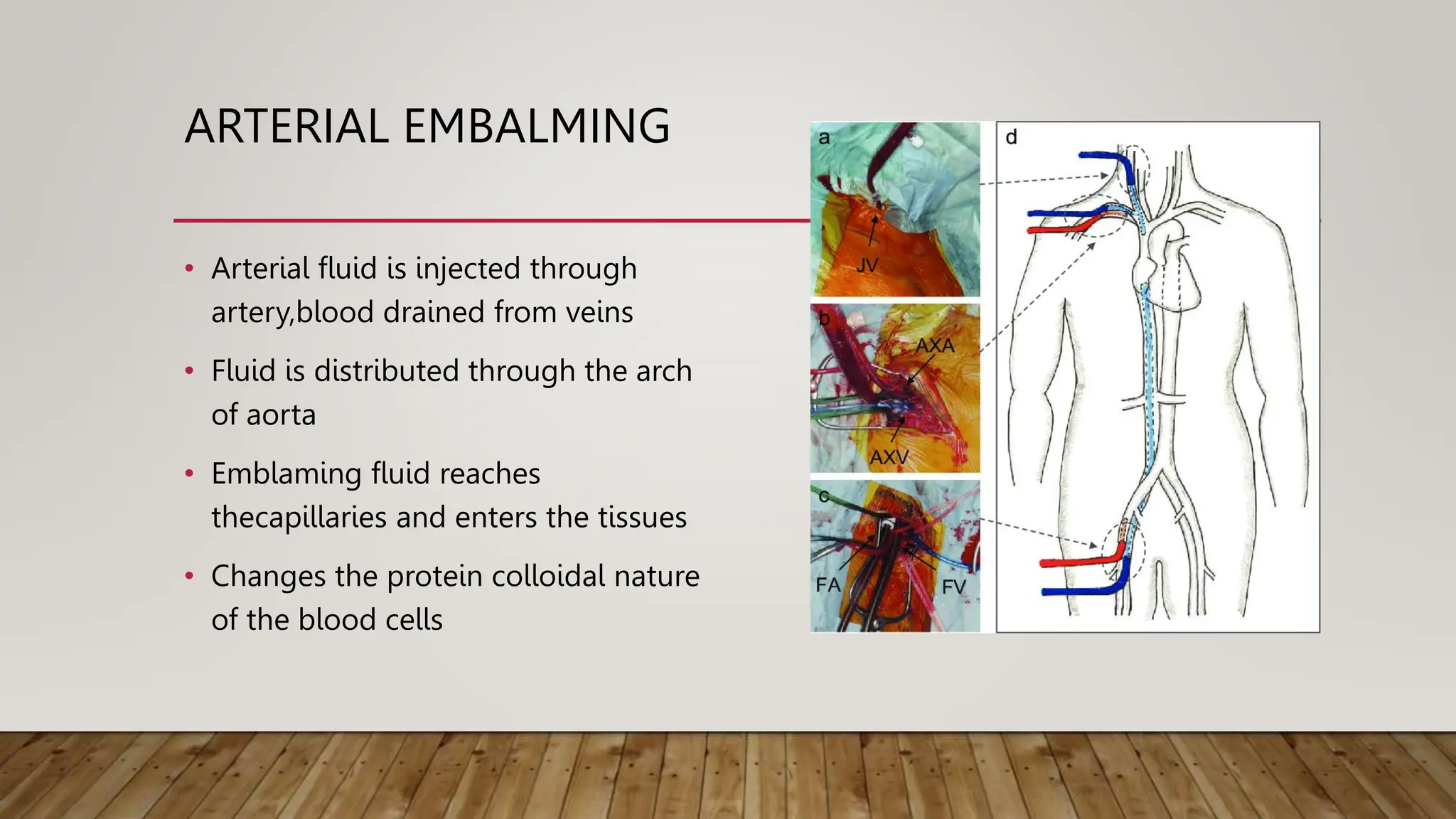 ARTERIAL EMBALMING

• Arterial fluid is injected through artery,blood drained from veins

• Fluid is distributed through the arch of aorta

• Emblaming fluid reaches thecapillaries and enters the tissues

• Changes the protein colloidal nature of the blood cells

a
JV
b
AXA
AXV
c
FA
FV
d